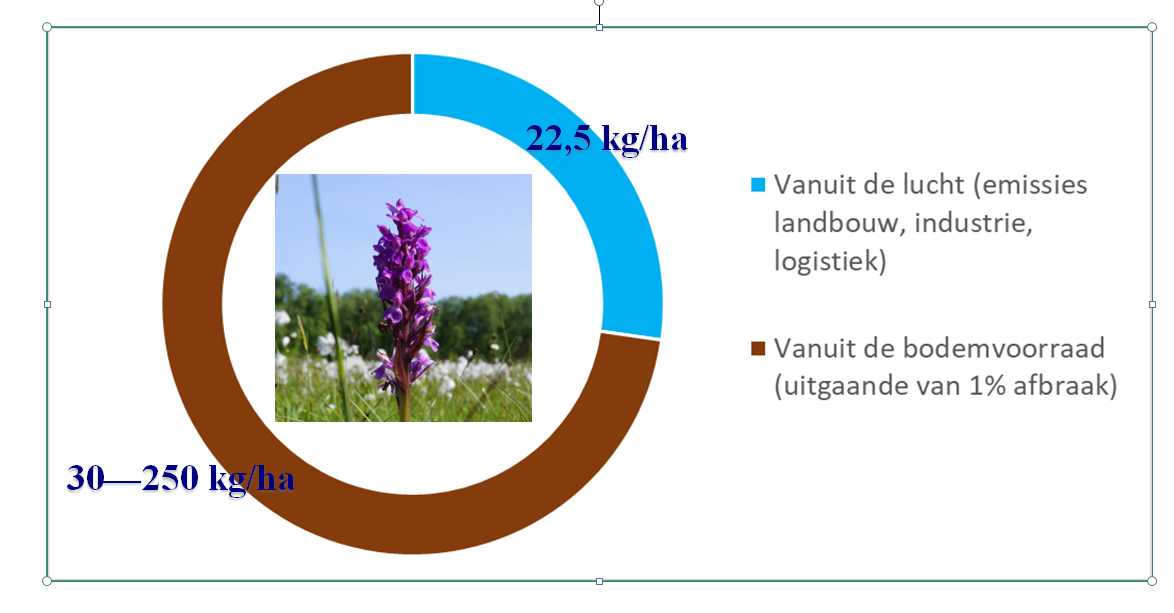 22,5 kg/ha

30—250 kg/ha

Vanuit de lucht (emissies landbouw, industrie, logistiek)

Vanuit de bodemvoorraad (uitgaande van 1% afbraak)